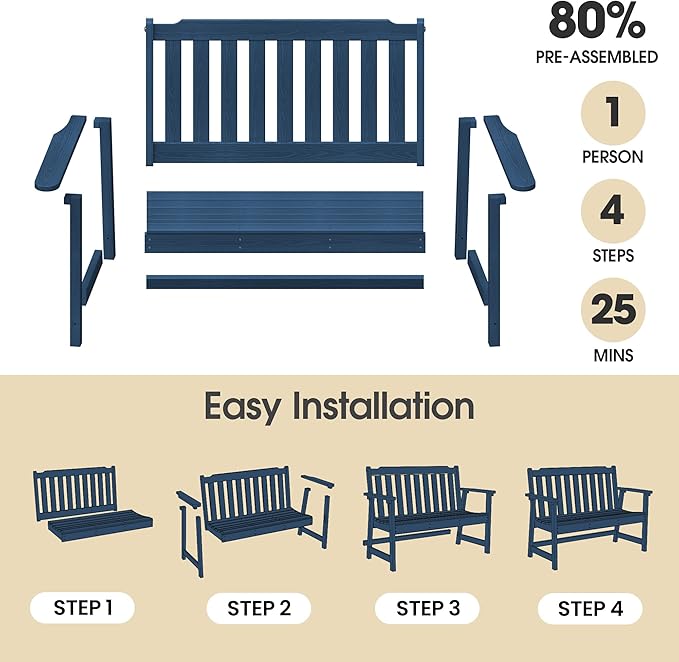 80%
PRE-ASSEMBLED

1
PERSON

4
STEPS

25
MINS

Easy Installation

STEP 1

STEP 2

STEP 3

STEP 4